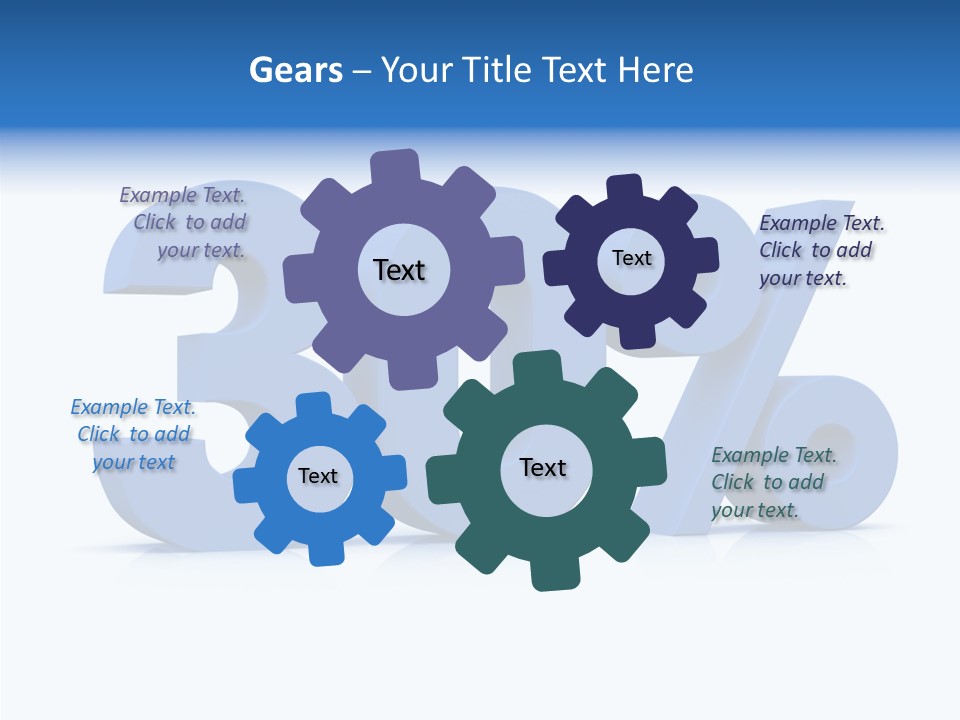 Gears – Your Title Text Here

Example Text. Click to add your text.

Text

Text

Example Text. Click to add your text.

Example Text. Click to add your text

Text

Text

Example Text. Click to add your text.

30%